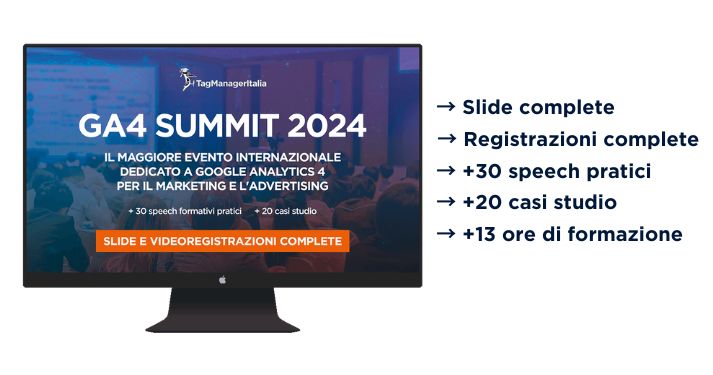 TagManagerItalia

GA4 SUMMIT 2024

IL MAGGIORE EVENTO INTERNAZIONALE DEDICATO A GOOGLE ANALYTICS 4 PER IL MARKETING E L'ADVERTISING

+ 30 speech formativi pratici + 20 casi studio

SLIDE E VIDEOREGISTRAZIONI COMPLETE

→ Slide complete
→ Registrazioni complete
→ +30 speech pratici
→ +20 casi studio
→ +13 ore di formazione